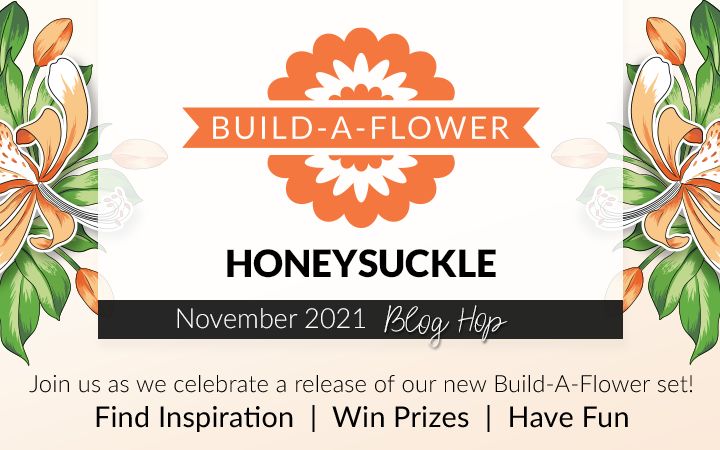 BUILD-A-FLOWER

HONEYSUCKLE

November 2021 Blog Hop

Join us as we celebrate a release of our new Build-A-Flower set!

Find Inspiration | Win Prizes | Have Fun